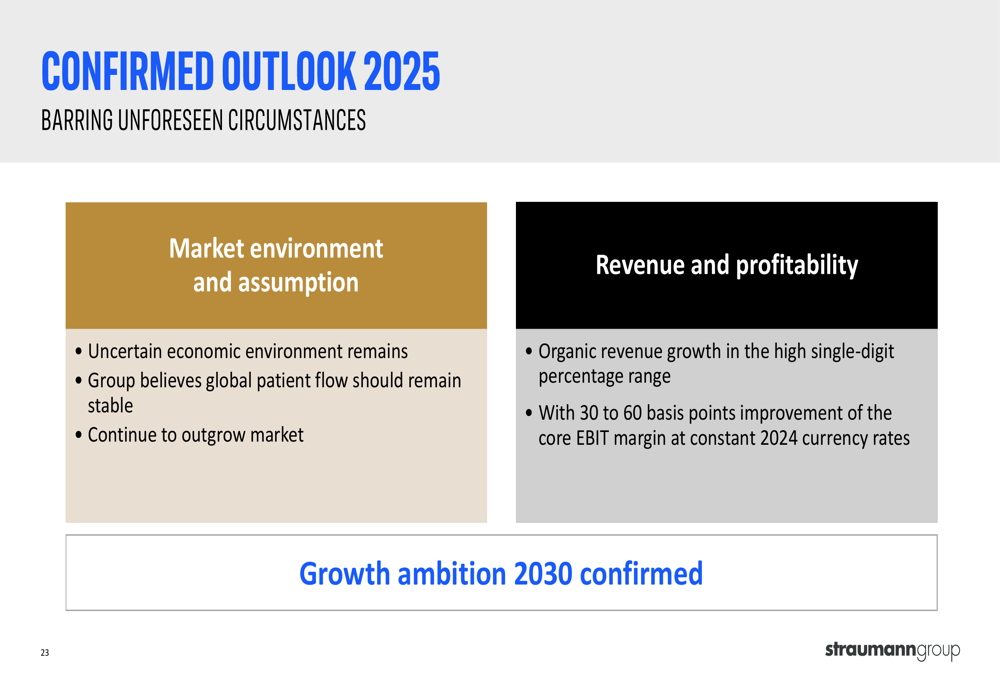 CONFIRMED OUTLOOK 2025
BARRING UNFORESEEN CIRCUMSTANCES

Market environment and assumption

• Uncertain economic environment remains
• Group believes global patient flow should remain stable
• Continue to outgrow market

Revenue and profitability

• Organic revenue growth in the high single-digit percentage range
• With 30 to 60 basis points improvement of the core EBIT margin at constant 2024 currency rates

Growth ambition 2030 confirmed

23

straumanngroup